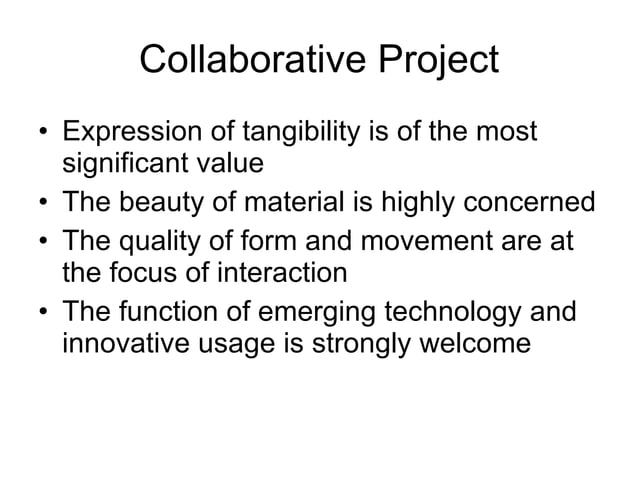 Collaborative Project

• Expression of tangibility is of the most significant value
• The beauty of material is highly concerned
• The quality of form and movement are at the focus of interaction
• The function of emerging technology and innovative usage is strongly welcome